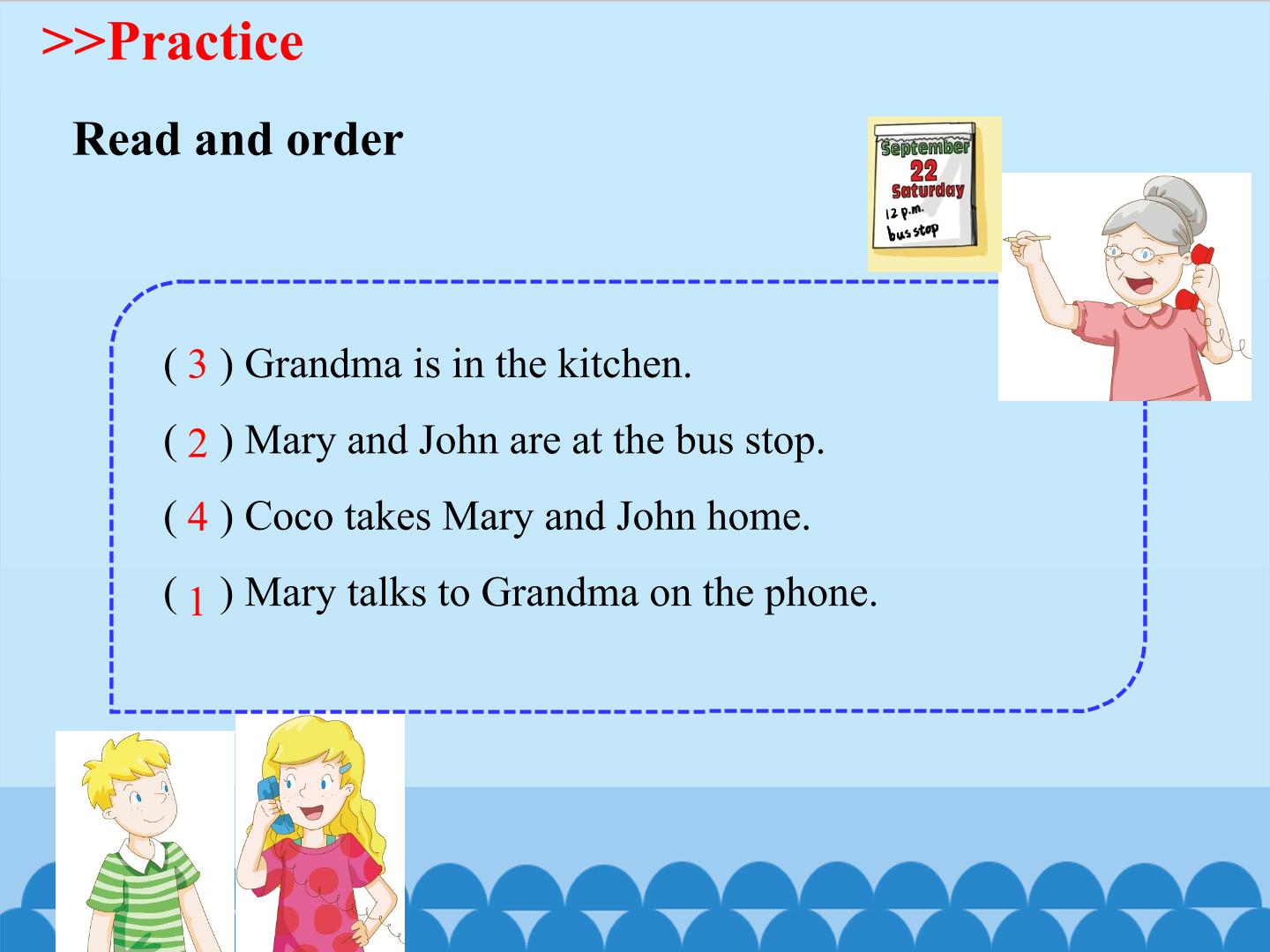 >>Practice

Read and order

September
22
Saturday
12 p.m.
bus stop

( 3 ) Grandma is in the kitchen.

( 2 ) Mary and John are at the bus stop.

( 4 ) Coco takes Mary and John home.

( 1 ) Mary talks to Grandma on the phone.